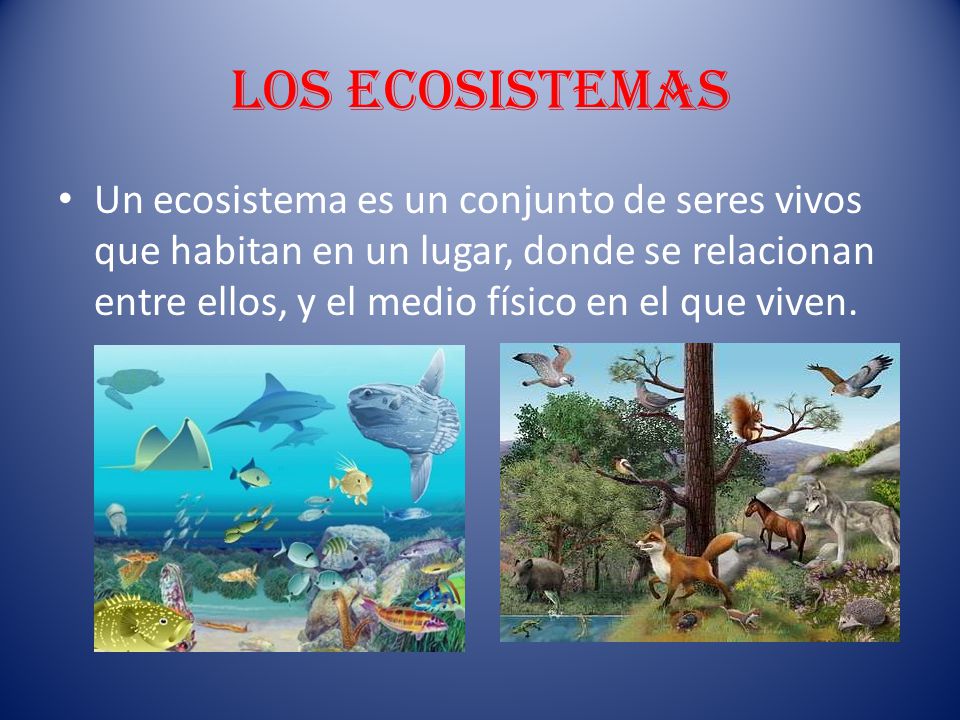 LOS ECOSISTEMAS

• Un ecosistema es un conjunto de seres vivos que habitan en un lugar, donde se relacionan entre ellos, y el medio físico en el que viven.